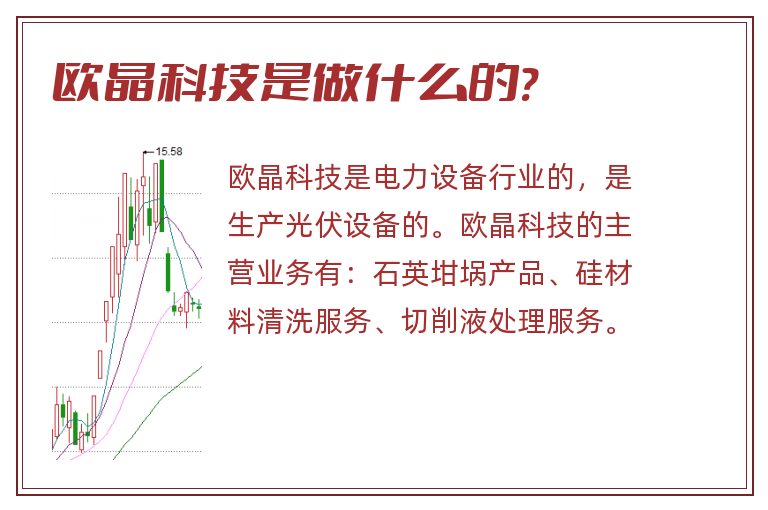 欧晶科技是做什么的?

15.58

欧晶科技是电力设备行业的，是生产光伏设备的。欧晶科技的主营业务有：石英坩埚产品、硅材料清洗服务、切削液处理服务。